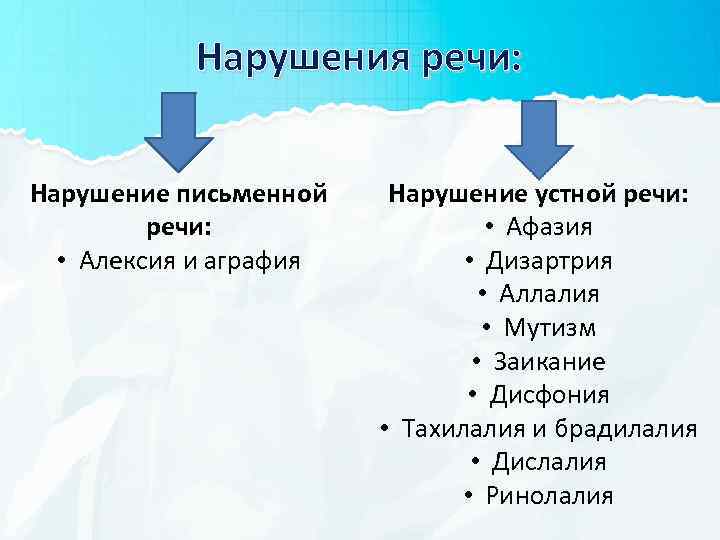 Нарушения речи:

Нарушение письменной речи:
• Алексия и аграфия

Нарушение устной речи:
• Афазия
• Дизартрия
• Аллалия
• Мутизм
• Заикание
• Дисфония
• Тахилалия и брадилалия
• Дислалия
• Ринолалия